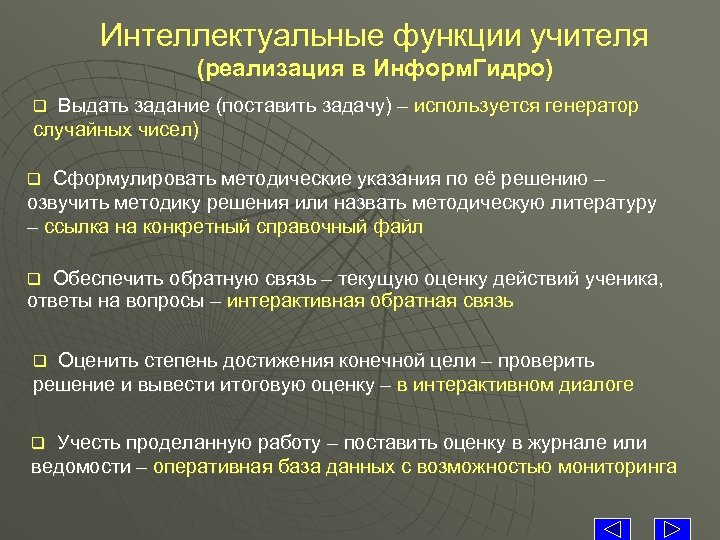 Интеллектуальные функции учителя
(реализация в ИнформГидро)

❑ Выдать задание (поставить задачу) – используется генератор случайных чисел)

❑ Сформулировать методические указания по её решению – озвучить методику решения или назвать методическую литературу – ссылка на конкретный справочный файл

❑ Обеспечить обратную связь – текущую оценку действий ученика, ответы на вопросы – интерактивная обратная связь

❑ Оценить степень достижения конечной цели – проверить решение и вывести итоговую оценку – в интерактивном диалоге

❑ Учесть проделанную работу – поставить оценку в журнале или ведомости – оперативная база данных с возможностью мониторинга